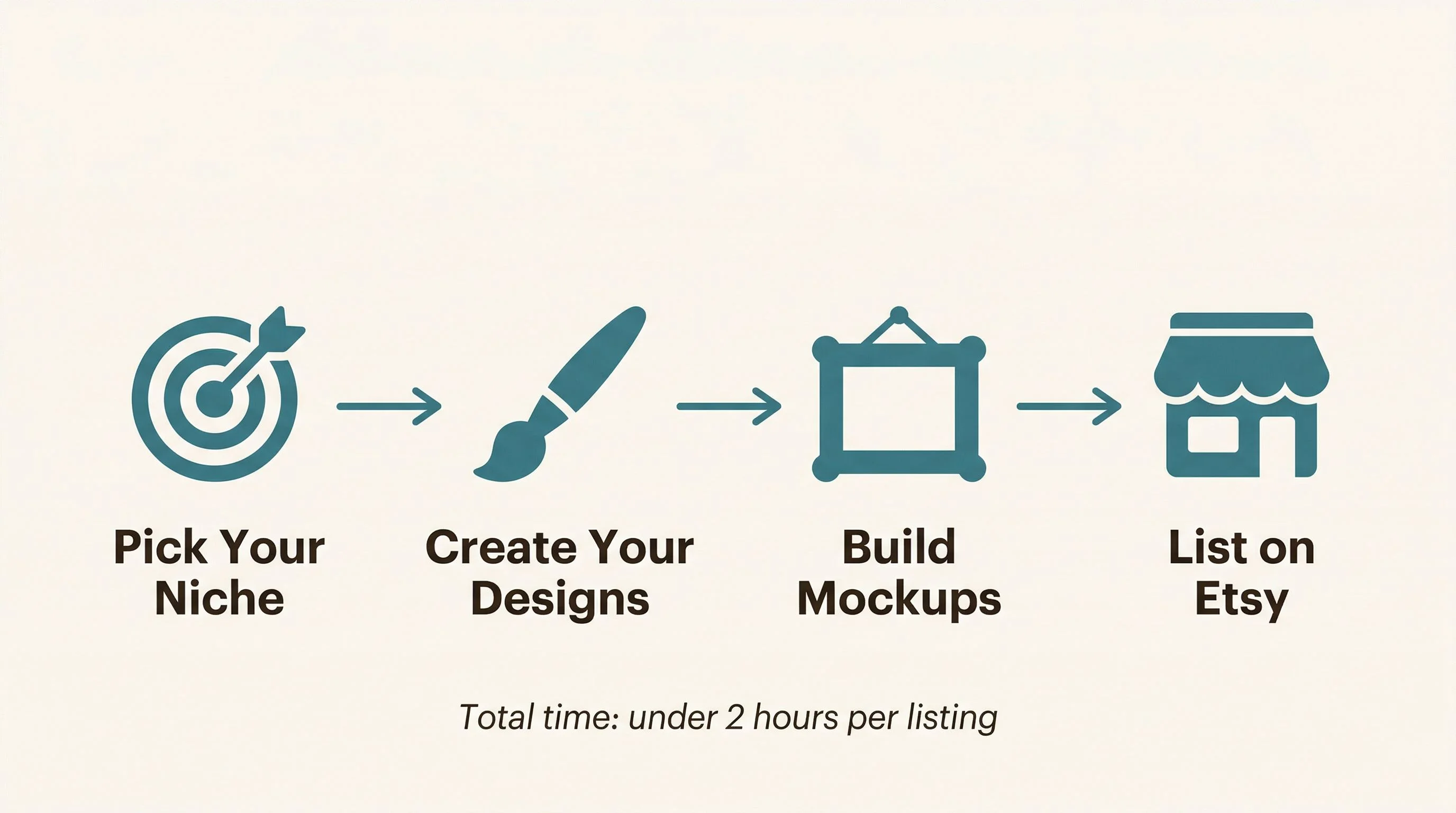 Pick Your Niche

Create Your Designs

Build Mockups

List on Etsy

Total time: under 2 hours per listing